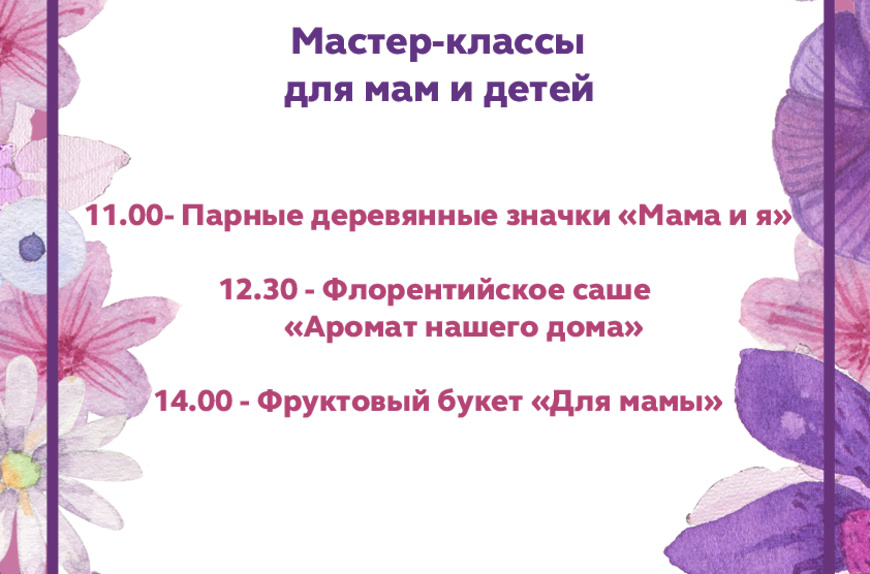 Мастер-классы
для мам и детей

11.00- Парные деревянные значки «Мама и я»

12.30 - Флорентийское саше
«Аромат нашего дома»

14.00 - Фруктовый букет «Для мамы»